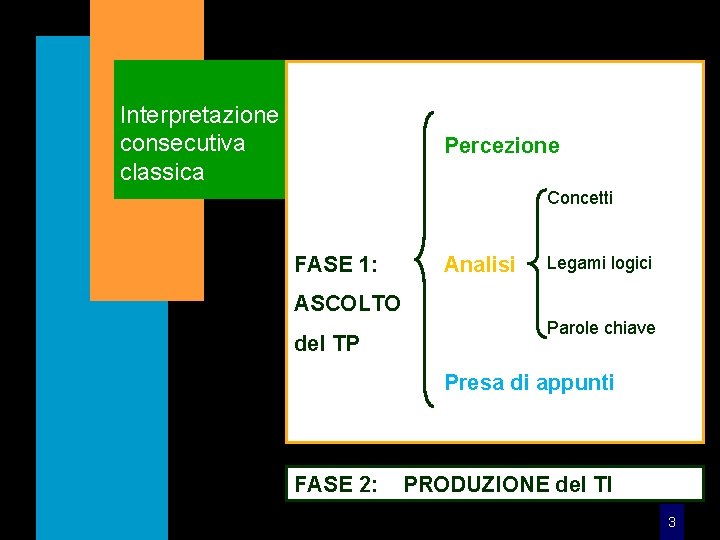 Interpretazione consecutiva classica

FASE 1: ASCOLTO del TP

Percezione

Analisi

Concetti

Legami logici

Parole chiave

Presa di appunti

FASE 2: PRODUZIONE del TI

3